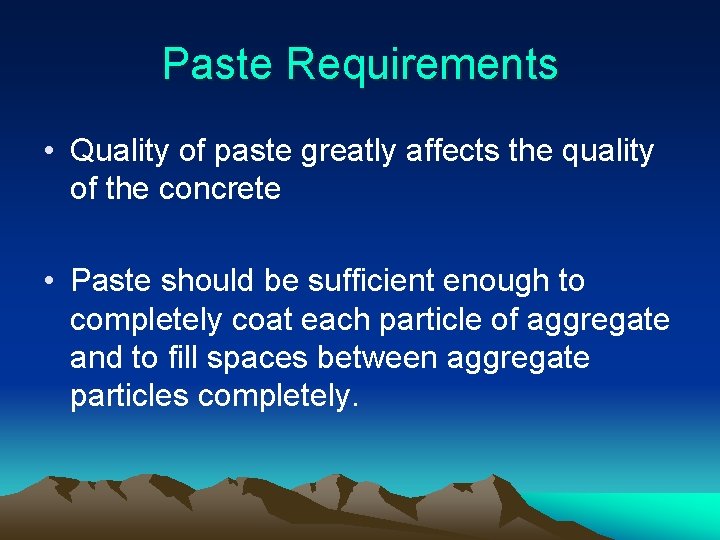 Paste Requirements

• Quality of paste greatly affects the quality of the concrete

• Paste should be sufficient enough to completely coat each particle of aggregate and to fill spaces between aggregate particles completely.